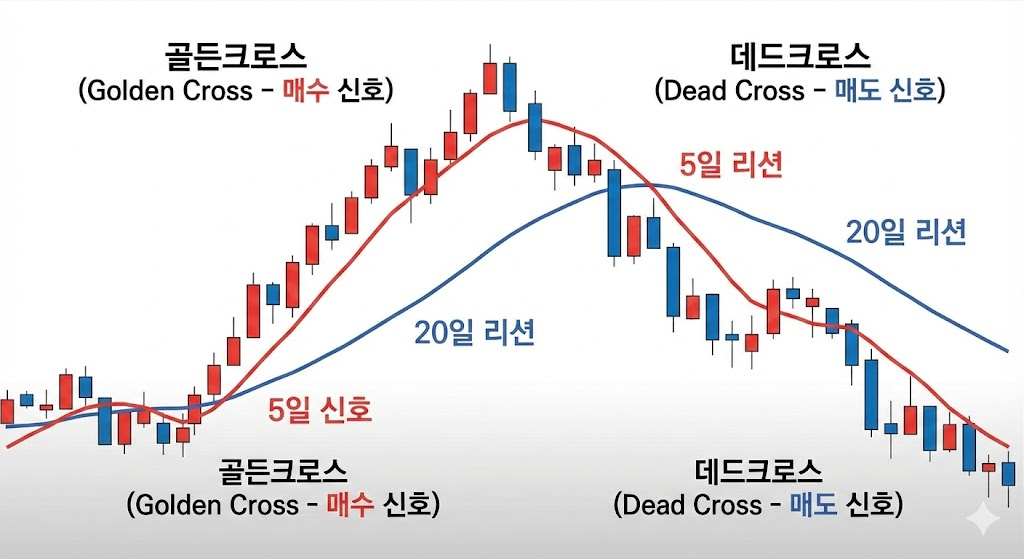 골든크로스
(Golden Cross - 매수 신호)

데드크로스
(Dead Cross - 매도 신호)

5일 리션

20일 리션

20일 리션

5일 신호

골든크로스
(Golden Cross - 매수 신호)

데드크로스
(Dead Cross - 매도 신호)